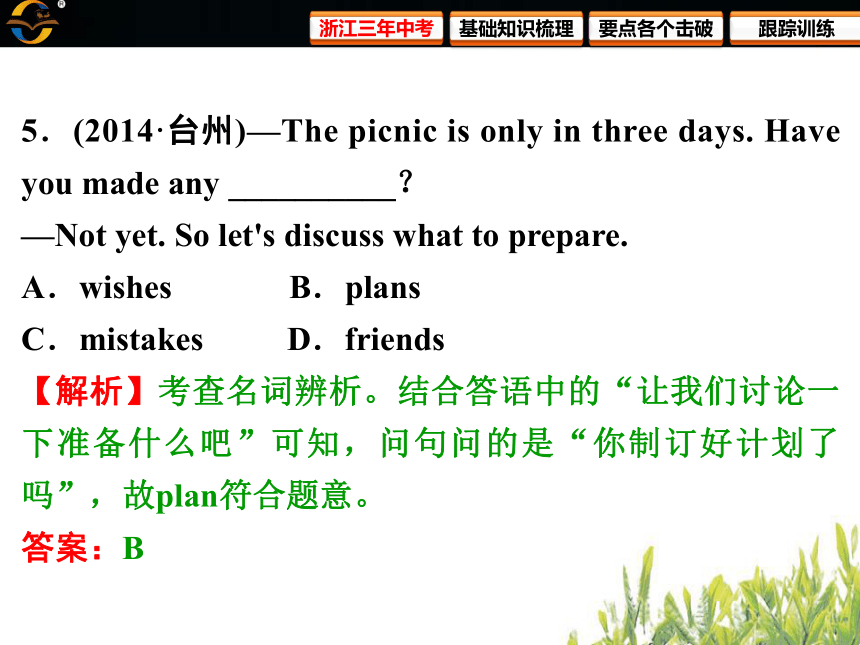 浙江三年中考　基础知识梳理　要点各个击破　跟踪训练

5．(2014·台州)—The picnic is only in three days. Have you made any __________?
—Not yet. So let's discuss what to prepare.
A．wishes　　B．plans
C．mistakes　　D．friends
【解析】考查名词辨析。结合答语中的“让我们讨论一下准备什么吧”可知，问句问的是“你制订好计划了吗”，故plan符合题意。
答案：B